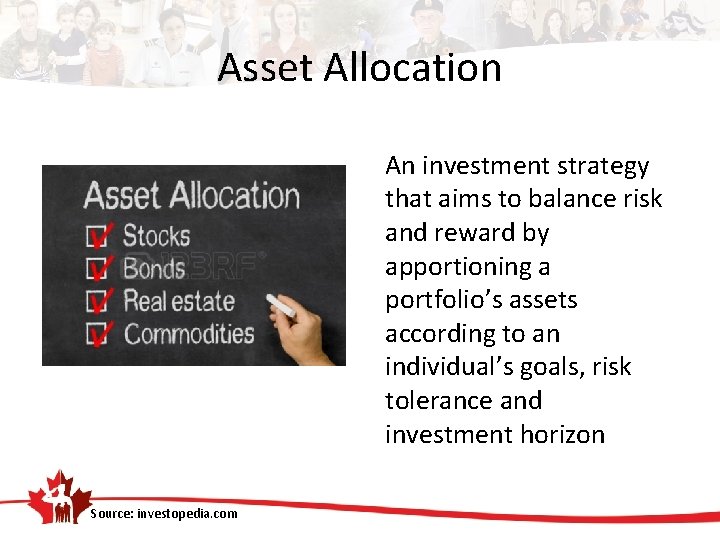 Asset Allocation

Asset Allocation
Stocks
Bonds
Real estate
Commodities

123RF

An investment strategy that aims to balance risk and reward by apportioning a portfolio's assets according to an individual's goals, risk tolerance and investment horizon

Source: investopedia.com